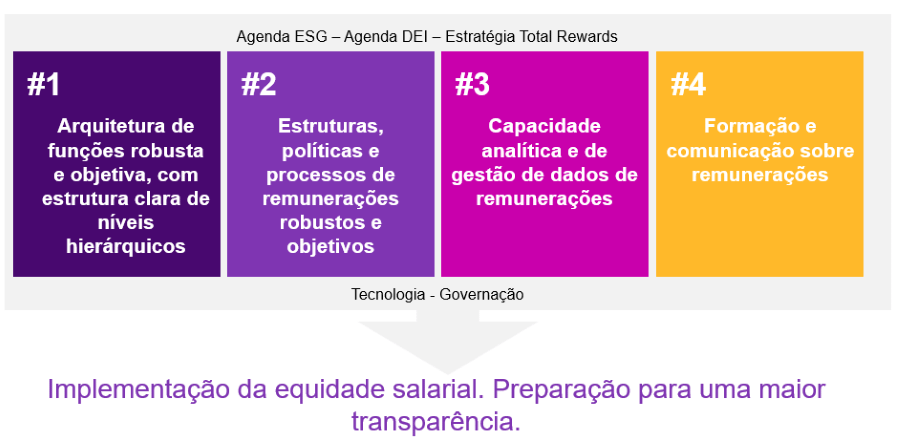 Agenda ESG – Agenda DEI – Estratégia Total Rewards

#1

Arquitetura de funções robusta e objetiva, com estrutura clara de níveis hierárquicos

#2

Estruturas, políticas e processos de remunerações robustos e objetivos

#3

Capacidade analítica e de gestão de dados de remunerações

#4

Formação e comunicação sobre remunerações

Tecnologia - Governação

Implementação da equidade salarial. Preparação para uma maior transparência.